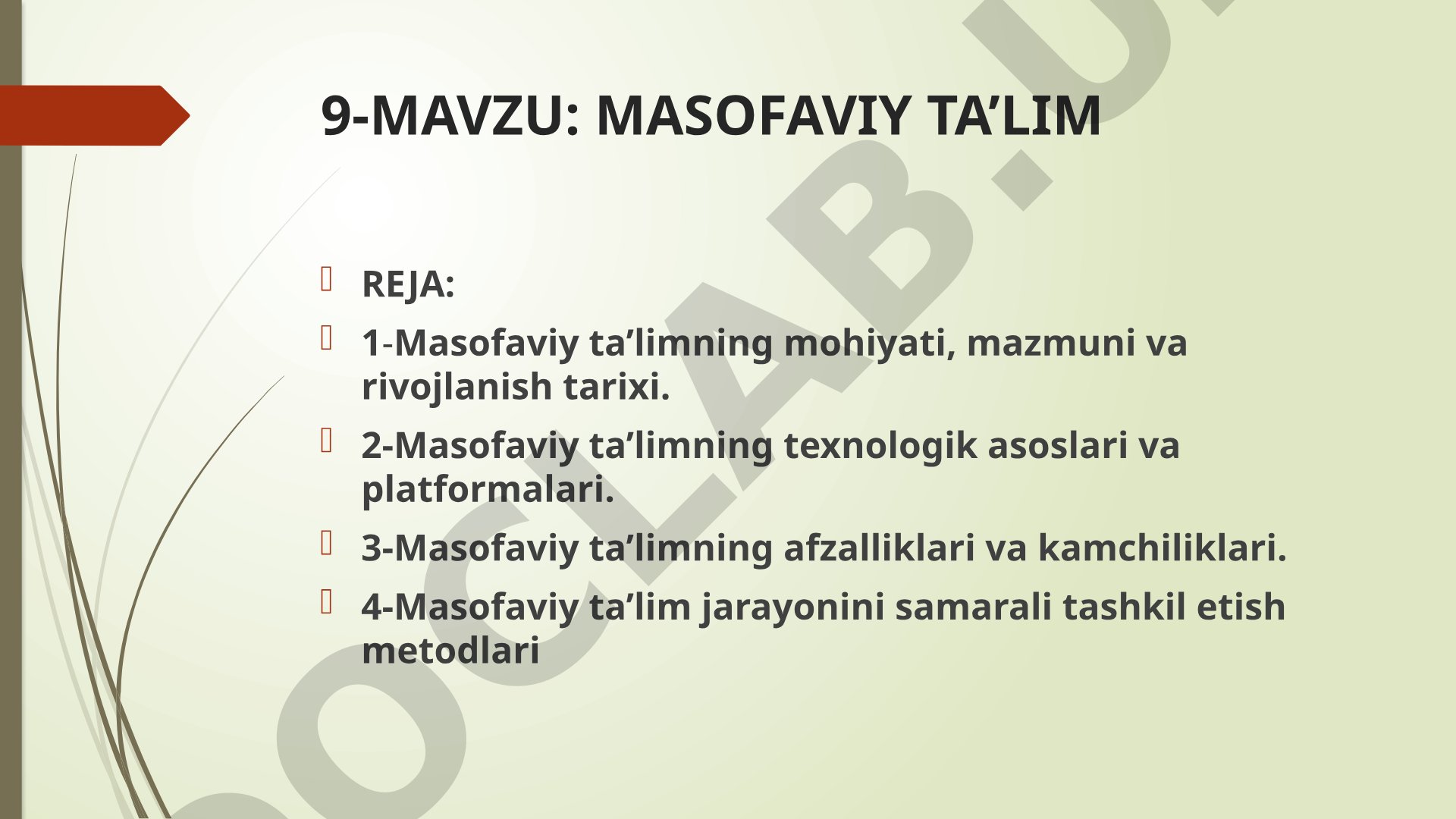 9-MAVZU: MASOFAVIY TA’LIM

REJA:

1-Masofaviy ta’limning mohiyati, mazmuni va rivojlanish tarixi.

2-Masofaviy ta’limning texnologik asoslari va platformalari.

3-Masofaviy ta’limning afzalliklari va kamchiliklari.

4-Masofaviy ta’lim jarayonini samarali tashkil etish metodlari

OCLAB.U